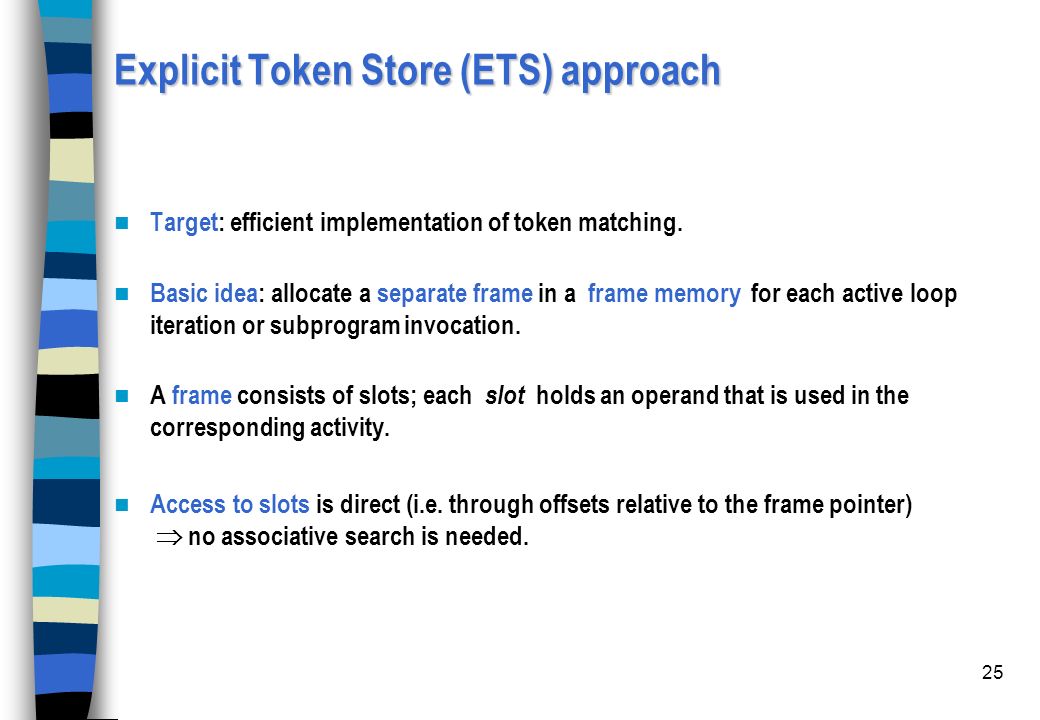 Explicit Token Store (ETS) approach

Target: efficient implementation of token matching.

Basic idea: allocate a separate frame in a frame memory for each active loop iteration or subprogram invocation.

A frame consists of slots; each slot holds an operand that is used in the corresponding activity.

Access to slots is direct (i.e. through offsets relative to the frame pointer) $\Rightarrow$ no associative search is needed.

25